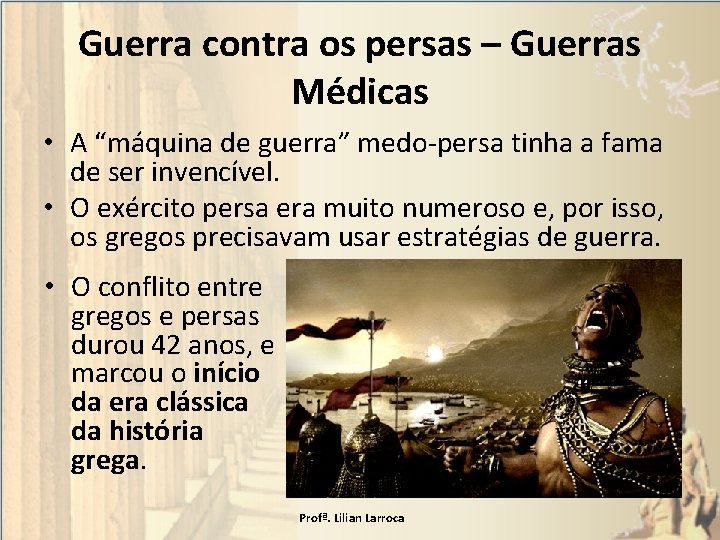 Guerra contra os persas – Guerras Médicas

• A “máquina de guerra” medo-persa tinha a fama de ser invencível.

• O exército persa era muito numeroso e, por isso, os gregos precisavam usar estratégias de guerra.

• O conflito entre gregos e persas durou 42 anos, e marcou o início da era clássica da história grega.

Profª. Lilian Larroca